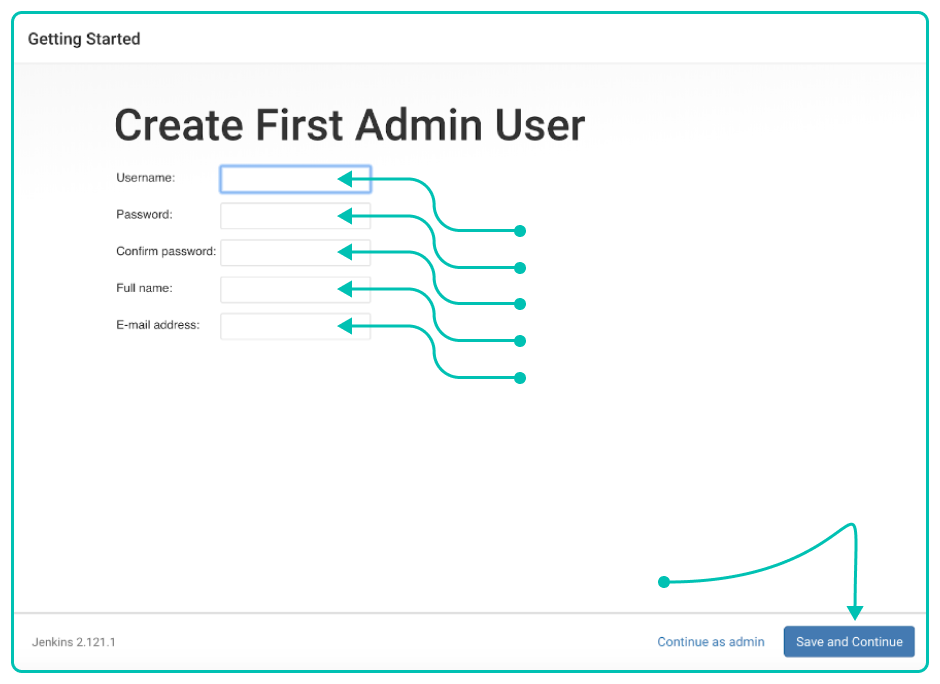 Getting Started

Create First Admin User

Username:

Password:

Confirm password:

Full name:

E-mail address:

Jenkins 2.121.1

Continue as admin

Save and Continue